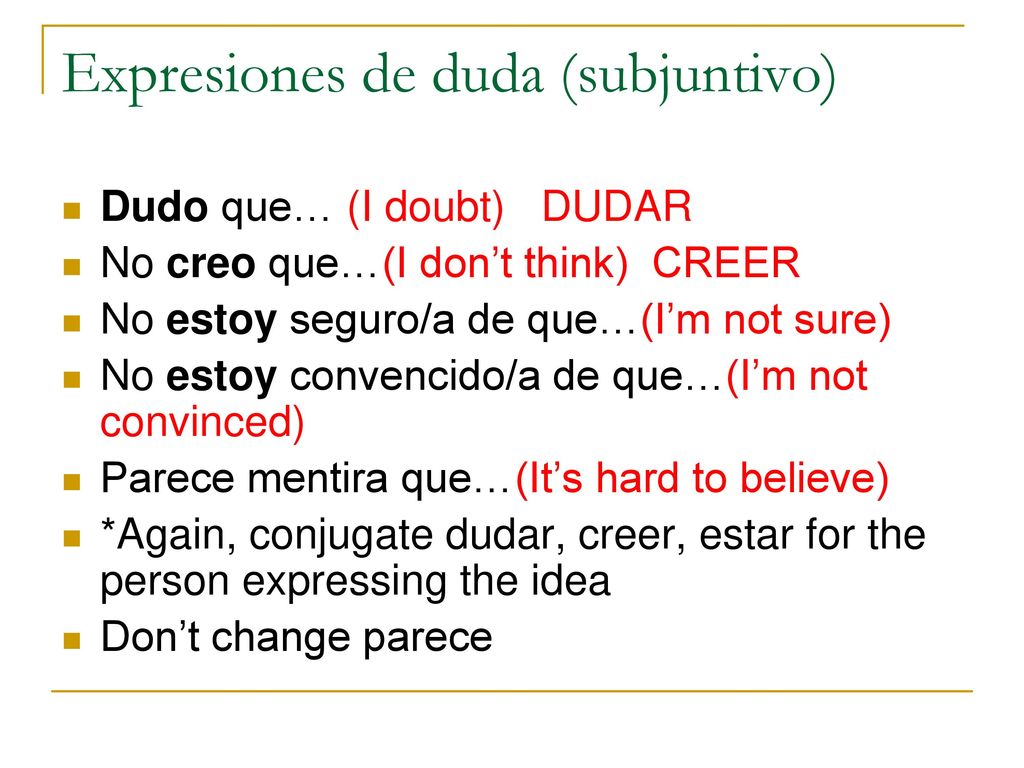 Expresiones de duda (subjuntivo)

Dudo que… (I doubt) DUDAR
No creo que…(I don’t think) CREER
No estoy seguro/a de que…(I’m not sure)
No estoy convencido/a de que…(I’m not convinced)
Parece mentira que…(It’s hard to believe)
*Again, conjugate dudar, creer, estar for the person expressing the idea
Don’t change parece